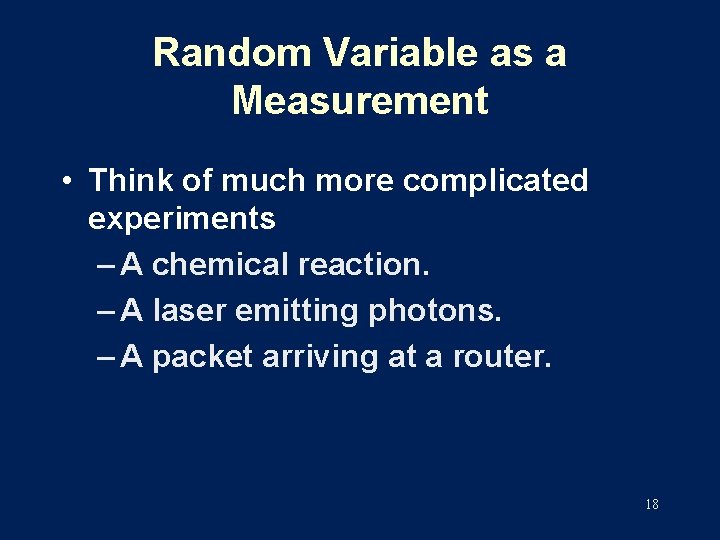 Random Variable as a Measurement

• Think of much more complicated experiments
– A chemical reaction.
– A laser emitting photons.
– A packet arriving at a router.

18